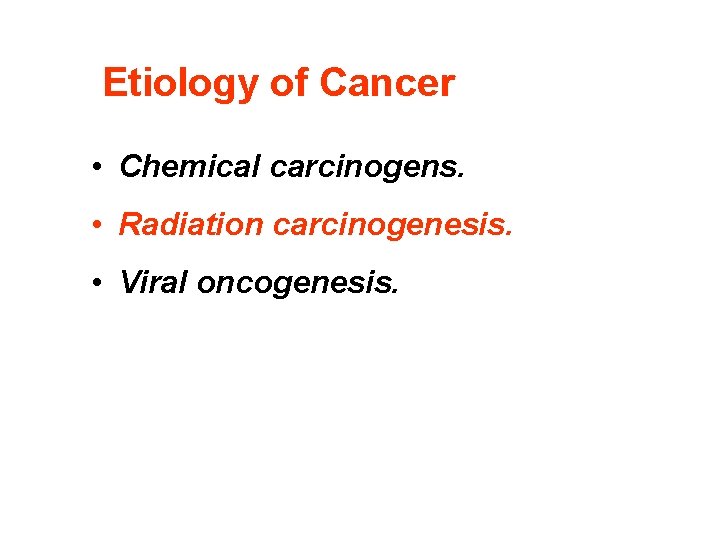 Etiology of Cancer

• Chemical carcinogens.
• Radiation carcinogenesis.
• Viral oncogenesis.